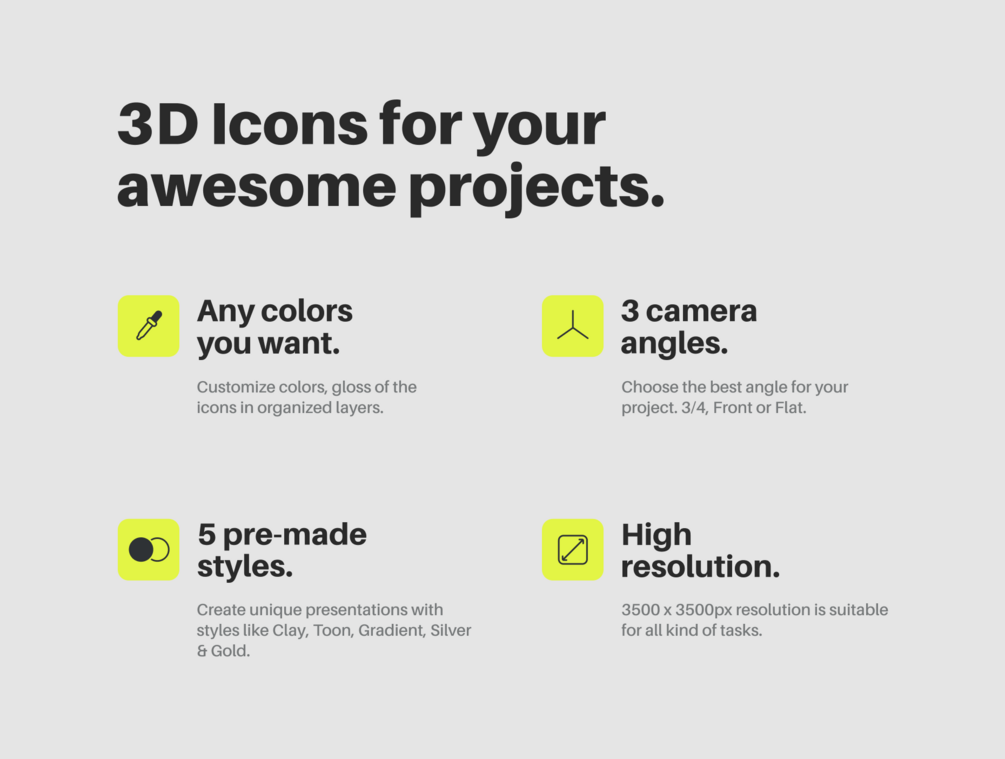 3D Icons for your awesome projects.

Any colors you want.

Customize colors, gloss of the icons in organized layers.

3 camera angles.

Choose the best angle for your project. 3/4, Front or Flat.

5 pre-made styles.

Create unique presentations with styles like Clay, Toon, Gradient, Silver & Gold.

High resolution.

3500 x 3500px resolution is suitable for all kind of tasks.